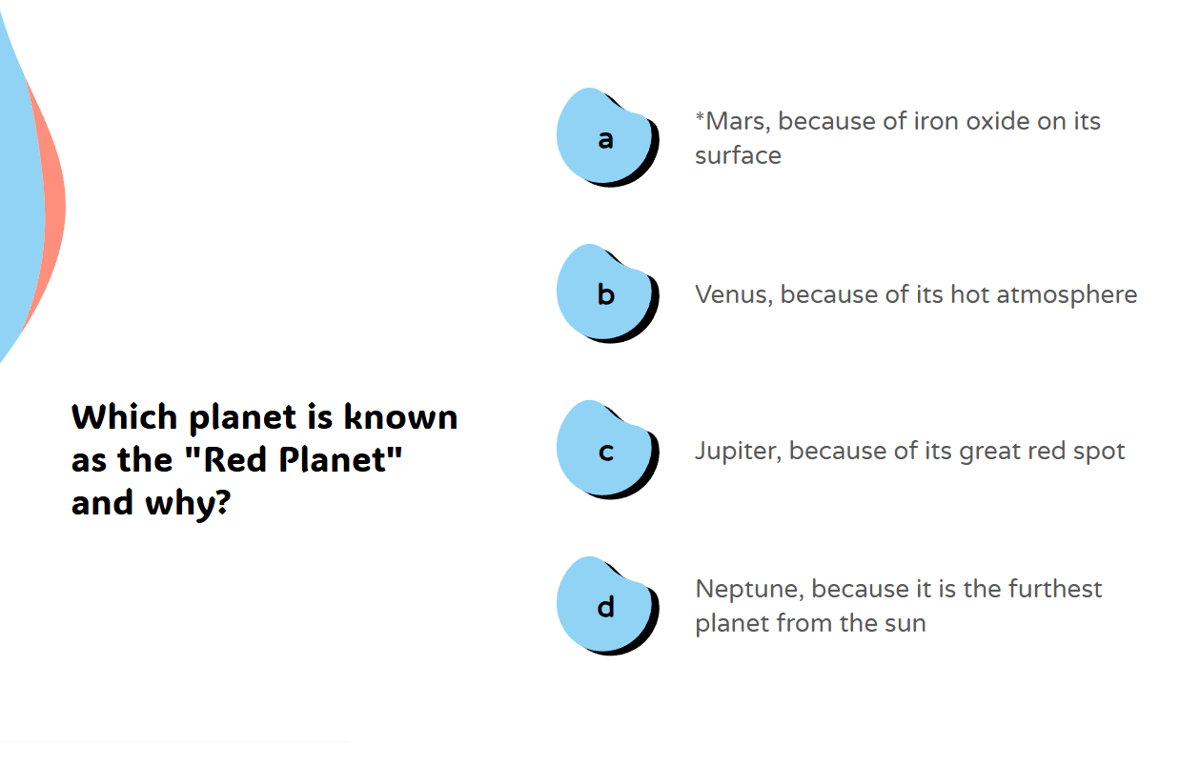 Which planet is known as the "Red Planet" and why?

a
*Mars, because of iron oxide on its surface

b
Venus, because of its hot atmosphere

c
Jupiter, because of its great red spot

d
Neptune, because it is the furthest planet from the sun